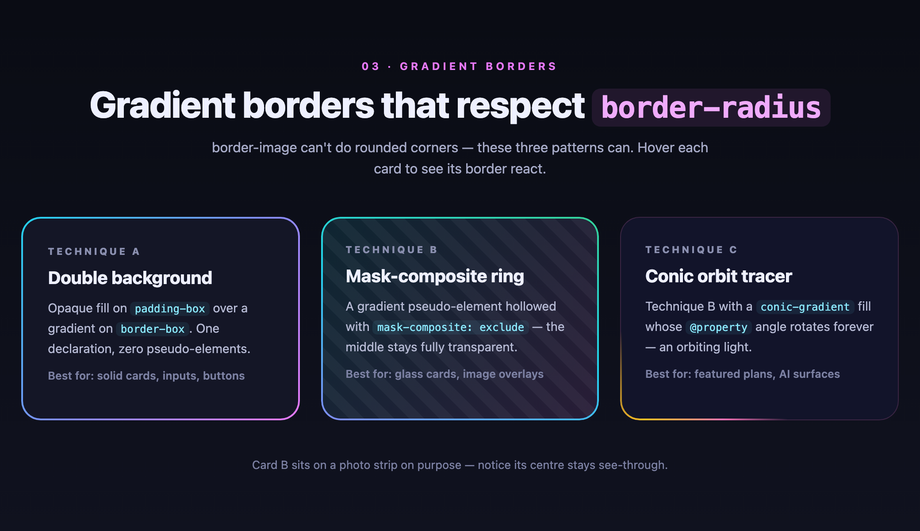 03 · GRADIENT BORDERS

Gradient borders that respect border-radius

border-image can't do rounded corners — these three patterns can. Hover each card to see its border react.

TECHNIQUE A

Double background

Opaque fill on padding-box over a gradient on border-box. One declaration, zero pseudo-elements.

Best for: solid cards, inputs, buttons

TECHNIQUE B

Mask-composite ring

A gradient pseudo-element hollowed with mask-composite: exclude — the middle stays fully transparent.

Best for: glass cards, image overlays

TECHNIQUE C

Conic orbit tracer

Technique B with a conic-gradient fill whose @property angle rotates forever — an orbiting light.

Best for: featured plans, AI surfaces

Card B sits on a photo strip on purpose — notice its centre stays see-through.